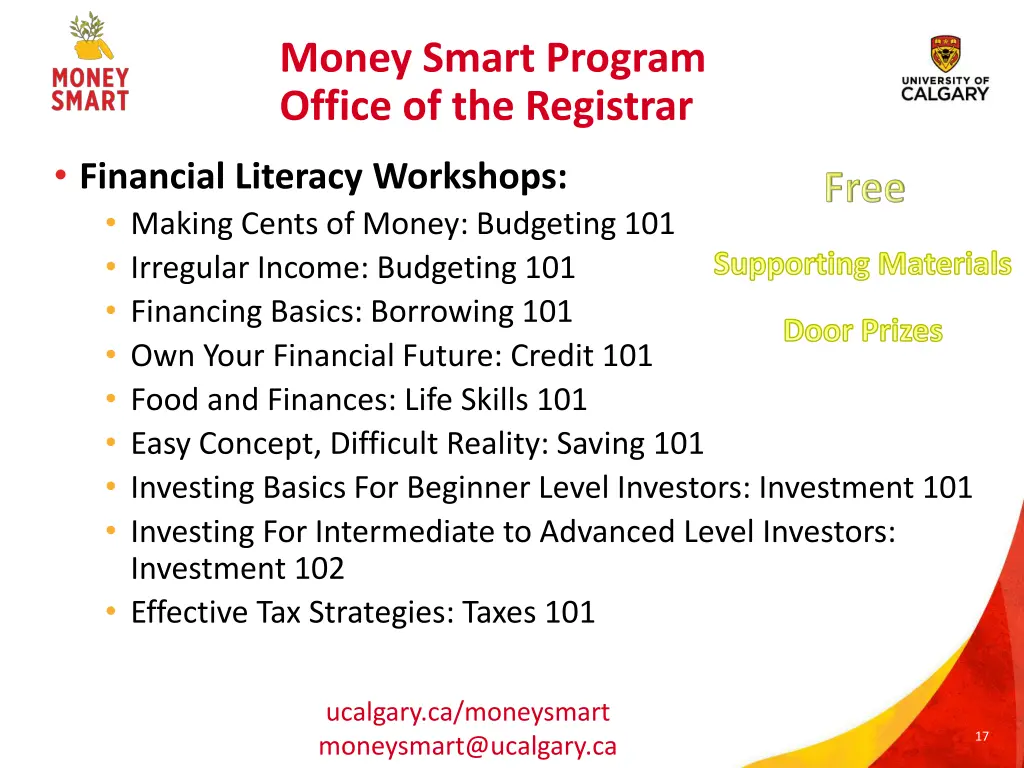 MONEY SMART

Money Smart Program
Office of the Registrar

UNIVERSITY OF CALGARY

• Financial Literacy Workshops:
  • Making Cents of Money: Budgeting 101
  • Irregular Income: Budgeting 101
  • Financing Basics: Borrowing 101
  • Own Your Financial Future: Credit 101
  • Food and Finances: Life Skills 101
  • Easy Concept, Difficult Reality: Saving 101
  • Investing Basics For Beginner Level Investors: Investment 101
  • Investing For Intermediate to Advanced Level Investors: Investment 102
  • Effective Tax Strategies: Taxes 101

Free

Supporting Materials

Door Prizes

ucalgary.ca/moneysmart
moneysmart@ucalgary.ca

17